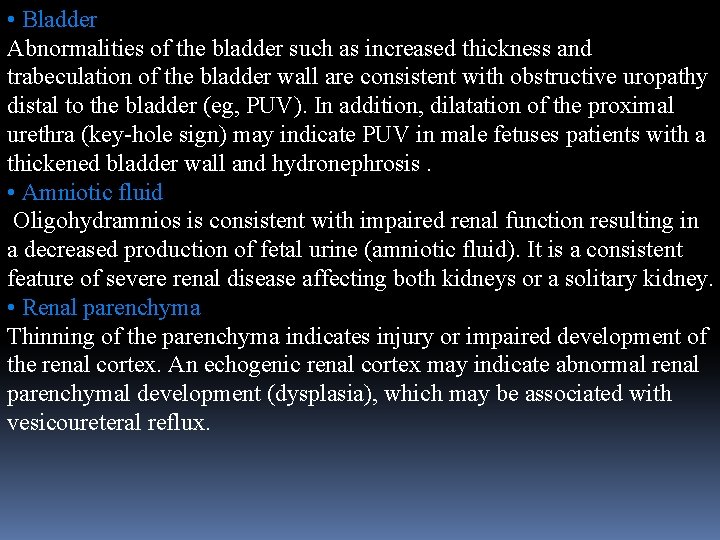 • Bladder
Abnormalities of the bladder such as increased thickness and trabeculation of the bladder wall are consistent with obstructive uropathy distal to the bladder (eg, PUV). In addition, dilatation of the proximal urethra (key-hole sign) may indicate PUV in male fetuses patients with a thickened bladder wall and hydronephrosis .
• Amniotic fluid
Oligohydramnios is consistent with impaired renal function resulting in a decreased production of fetal urine (amniotic fluid). It is a consistent feature of severe renal disease affecting both kidneys or a solitary kidney.
• Renal parenchyma
Thinning of the parenchyma indicates injury or impaired development of the renal cortex. An echogenic renal cortex may indicate abnormal renal parenchymal development (dysplasia), which may be associated with vesicoureteral reflux.